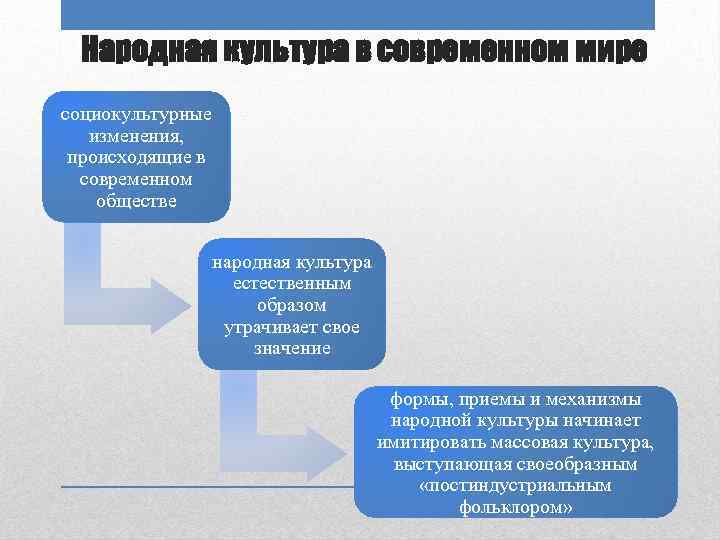 Народная культура в современном мире

социокультурные изменения, происходящие в современном обществе

народная культура естественным образом утрачивает свое значение

формы, приемы и механизмы народной культуры начинает имитировать массовая культура, выступающая своеобразным «постиндустриальным фольклором»